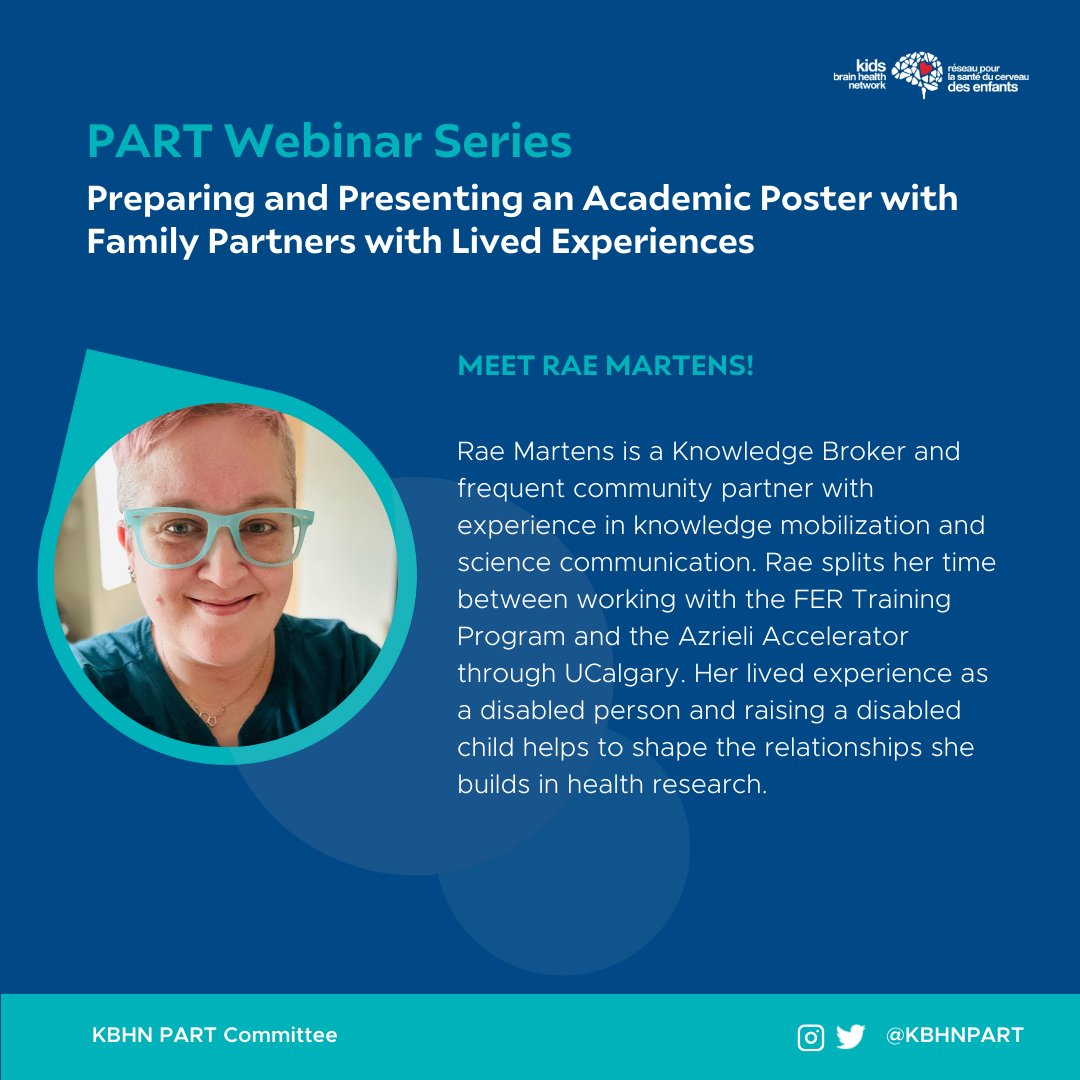 kids brain health network réseau pour la santé du cerveau des enfants

PART Webinar Series

Preparing and Presenting an Academic Poster with Family Partners with Lived Experiences

MEET RAE MARTENS!

Rae Martens is a Knowledge Broker and frequent community partner with experience in knowledge mobilization and science communication. Rae splits her time between working with the FER Training Program and the Azrieli Accelerator through UCalgary. Her lived experience as a disabled person and raising a disabled child helps to shape the relationships she builds in health research.

KBHN PART Committee

@KBHNPART